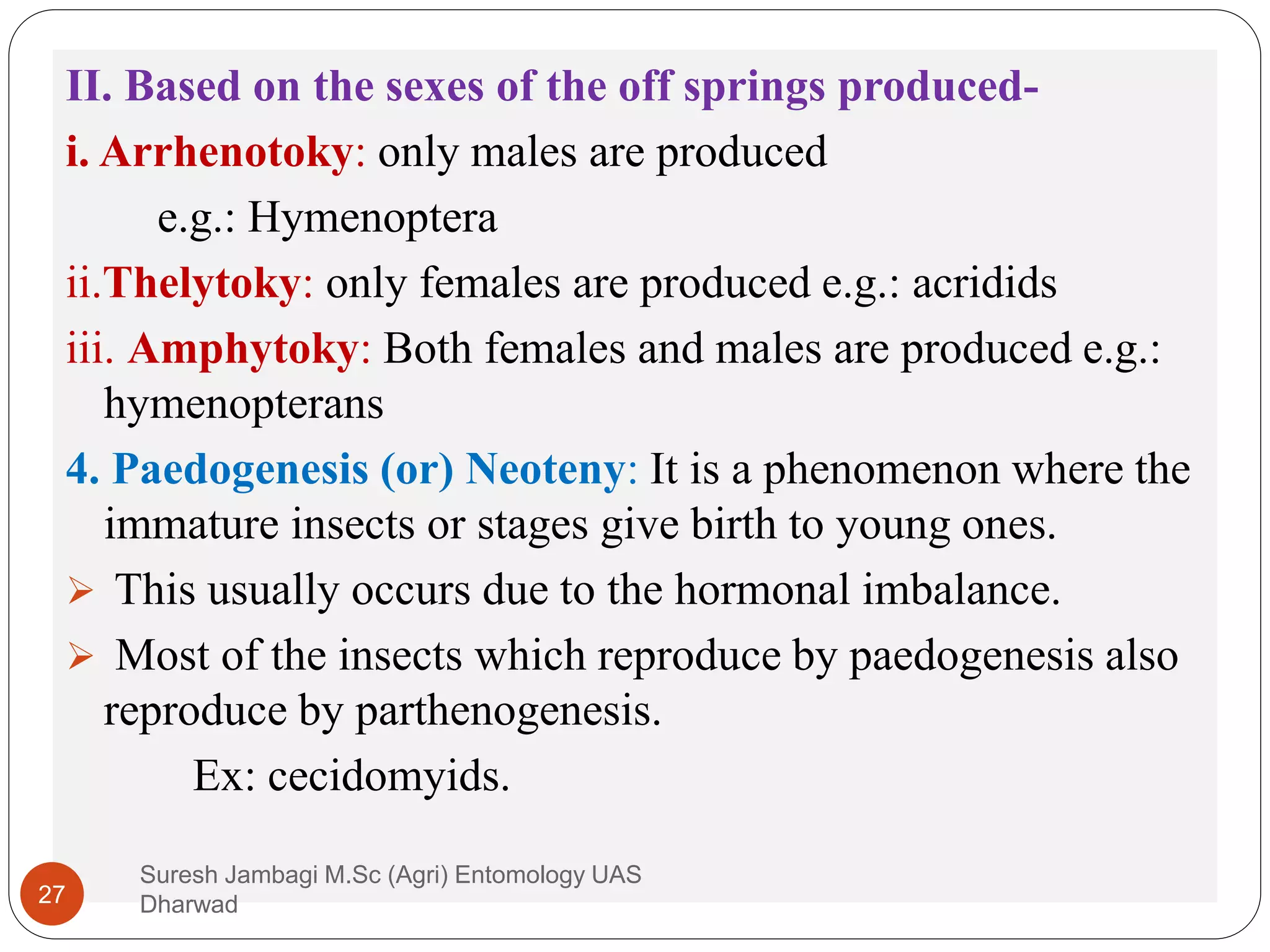 II. Based on the sexes of the off springs produced-

i. Arrhenotoky: only males are produced

e.g.: Hymenoptera

ii.Thelytoky: only females are produced e.g.: acridids

iii. Amphytoky: Both females and males are produced e.g.: hymenopterans

4. Paedogenesis (or) Neoteny: It is a phenomenon where the immature insects or stages give birth to young ones.

➢ This usually occurs due to the hormonal imbalance.

➢ Most of the insects which reproduce by paedogenesis also reproduce by parthenogenesis.

Ex: cecidomyids.

27

Suresh Jambagi M.Sc (Agri) Entomology UAS Dharwad